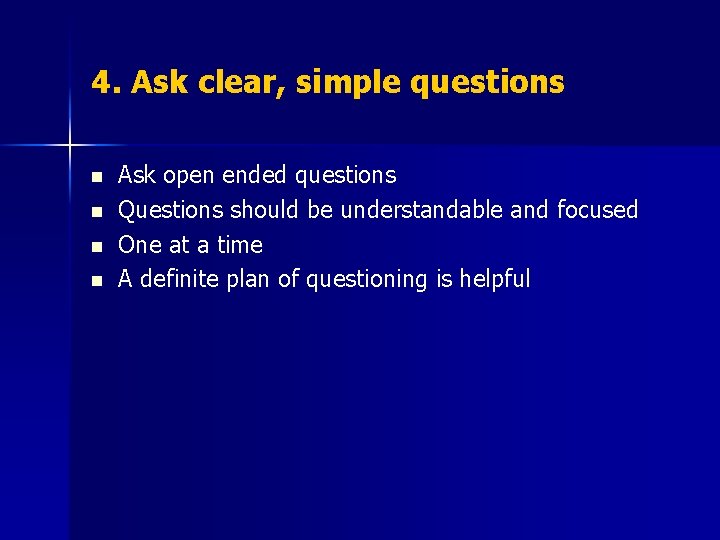 4. Ask clear, simple questions

- Ask open ended questions
- Questions should be understandable and focused
- One at a time
- A definite plan of questioning is helpful